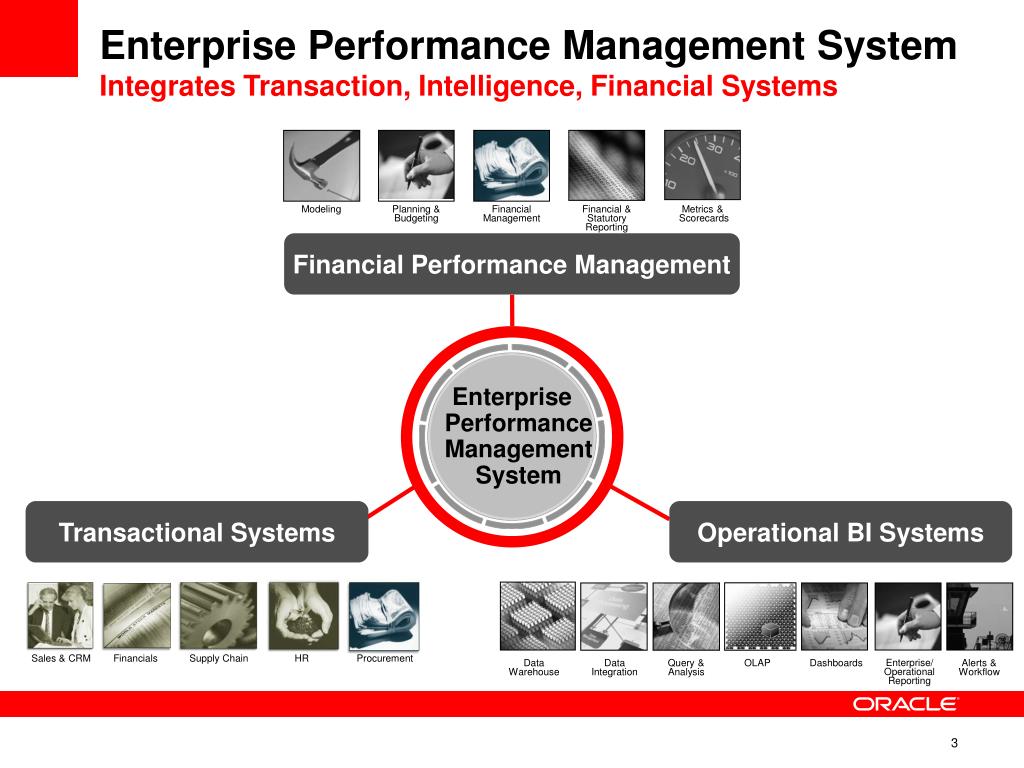 Enterprise Performance Management System
Integrates Transaction, Intelligence, Financial Systems

Modeling
Planning & Budgeting
Financial Management
Financial & Statutory Reporting
Metrics & Scorecards

Financial Performance Management

Enterprise Performance Management System

Transactional Systems

Operational BI Systems

Sales & CRM
Financials
Supply Chain
HR
Procurement

Data Warehouse
Data Integration
Query & Analysis
OLAP
Dashboards
Enterprise/ Operational Reporting
Alerts & Workflow

ORACLE

3